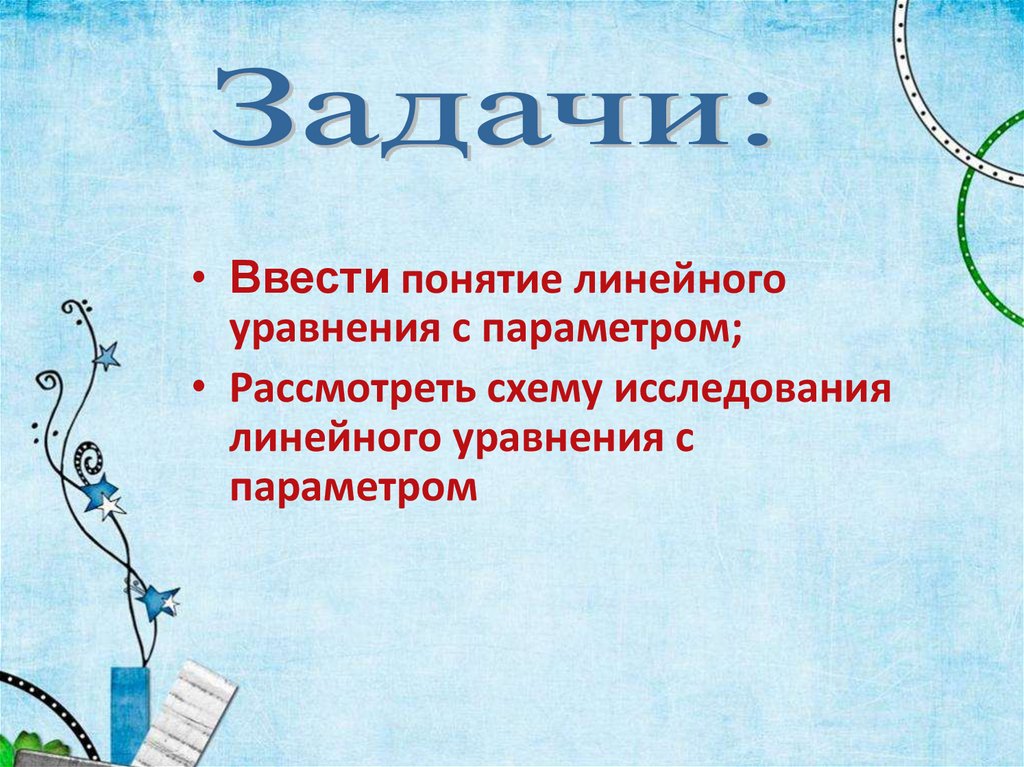 Задачи:

• Ввести понятие линейного уравнения с параметром;

• Рассмотреть схему исследования линейного уравнения с параметром